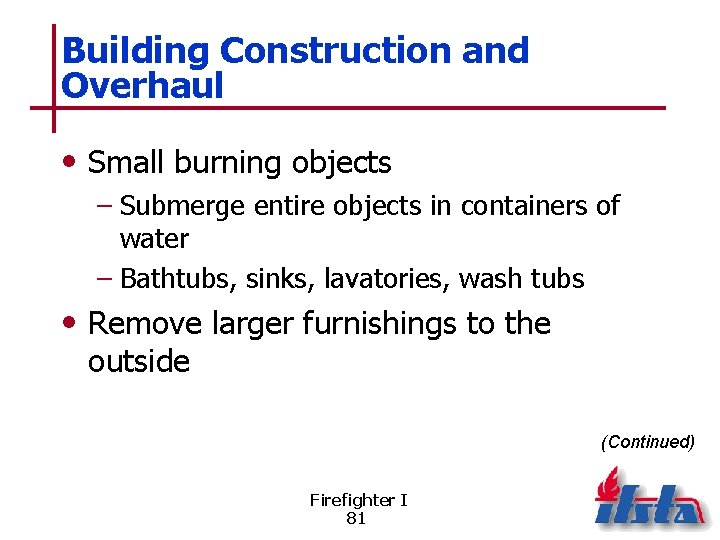 Building Construction and Overhaul

• Small burning objects
  – Submerge entire objects in containers of water
  – Bathtubs, sinks, lavatories, wash tubs
• Remove larger furnishings to the outside

(Continued)

Firefighter I
81

ifsta